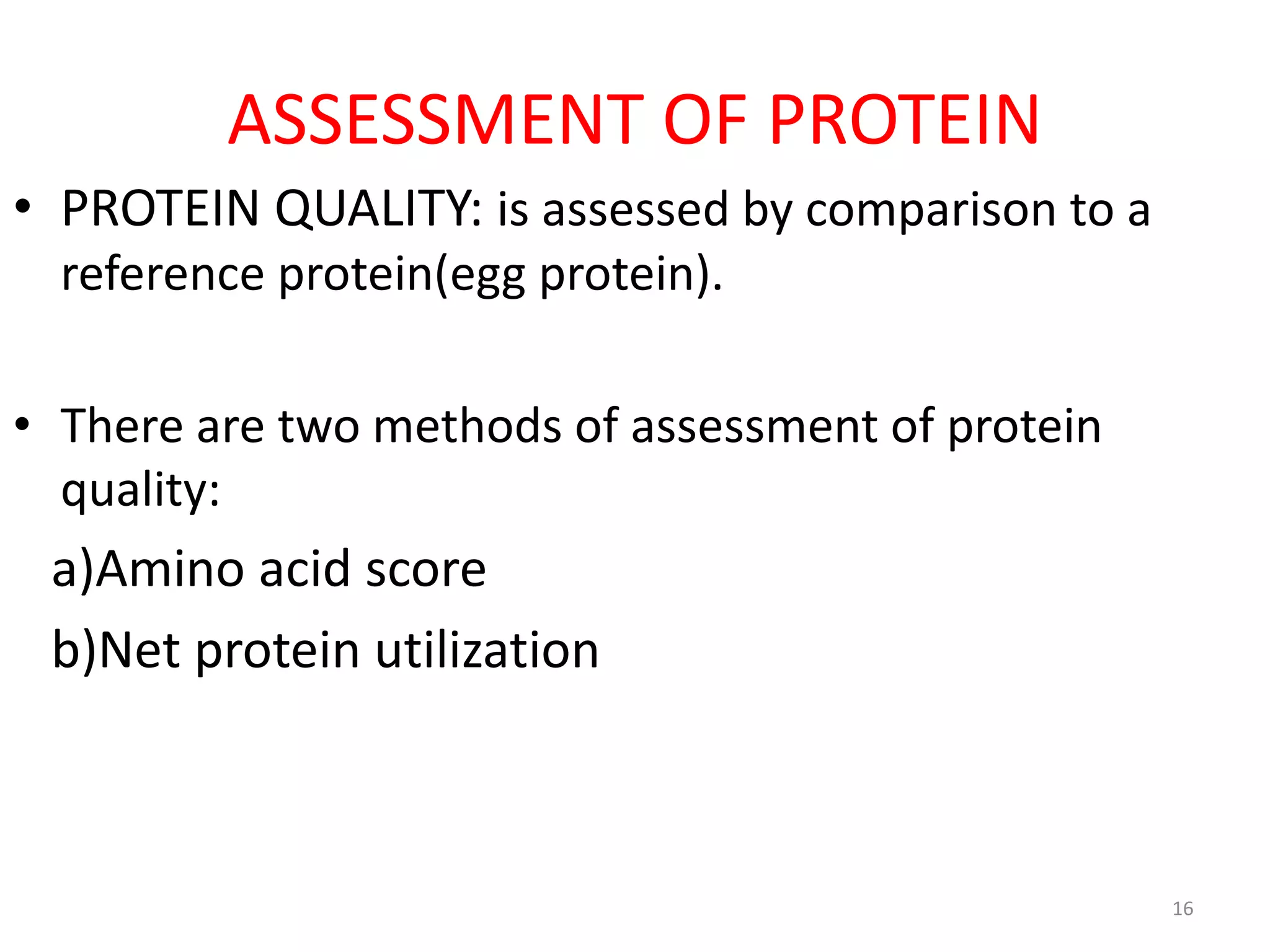 ASSESSMENT OF PROTEIN

• PROTEIN QUALITY: is assessed by comparison to a reference protein(egg protein).

• There are two methods of assessment of protein quality:

a)Amino acid score

b)Net protein utilization

16